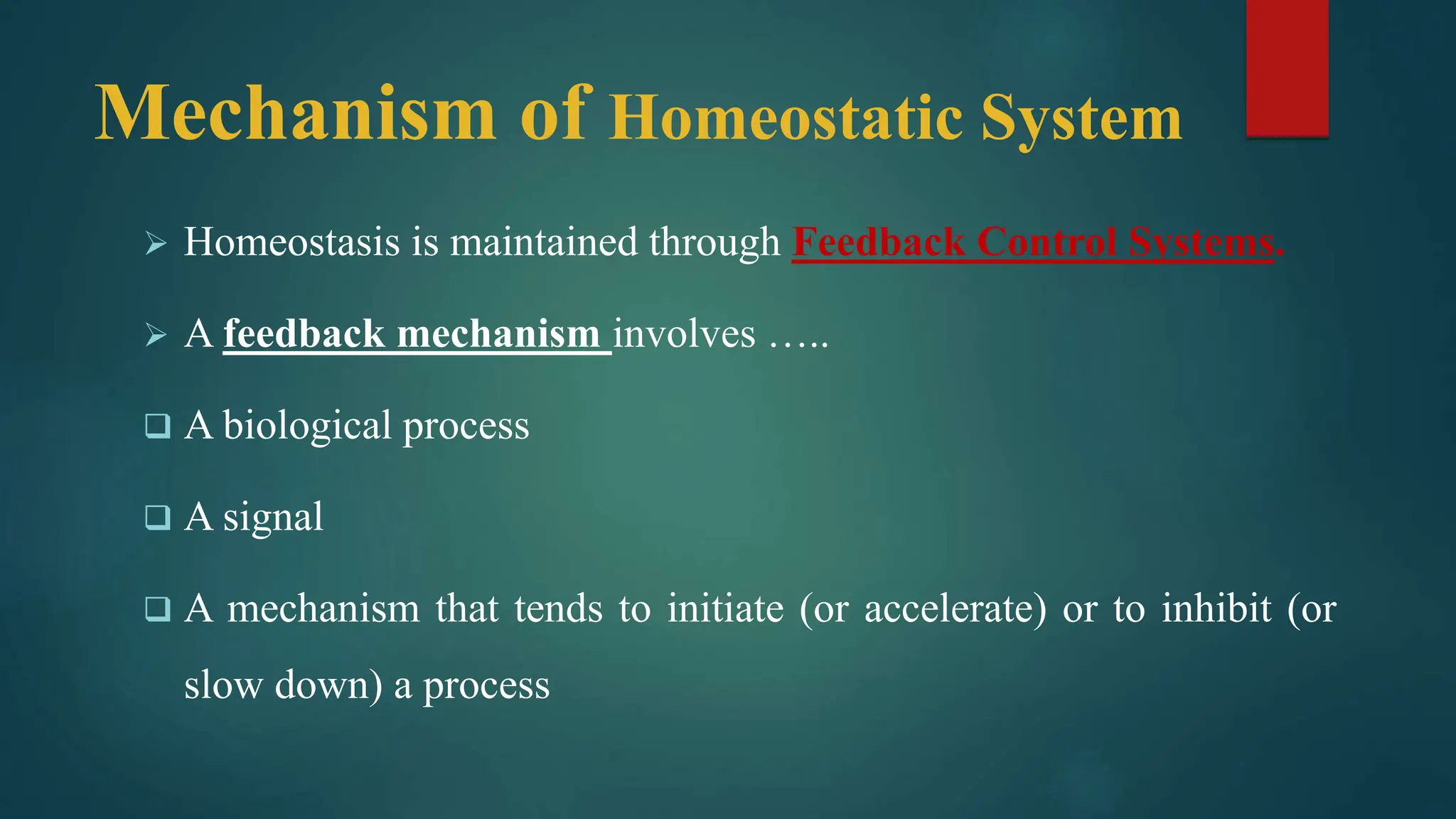 Mechanism of Homeostatic System

➢ Homeostasis is maintained through Feedback Control Systems.

➢ A feedback mechanism involves …..

❑ A biological process

❑ A signal

❑ A mechanism that tends to initiate (or accelerate) or to inhibit (or slow down) a process